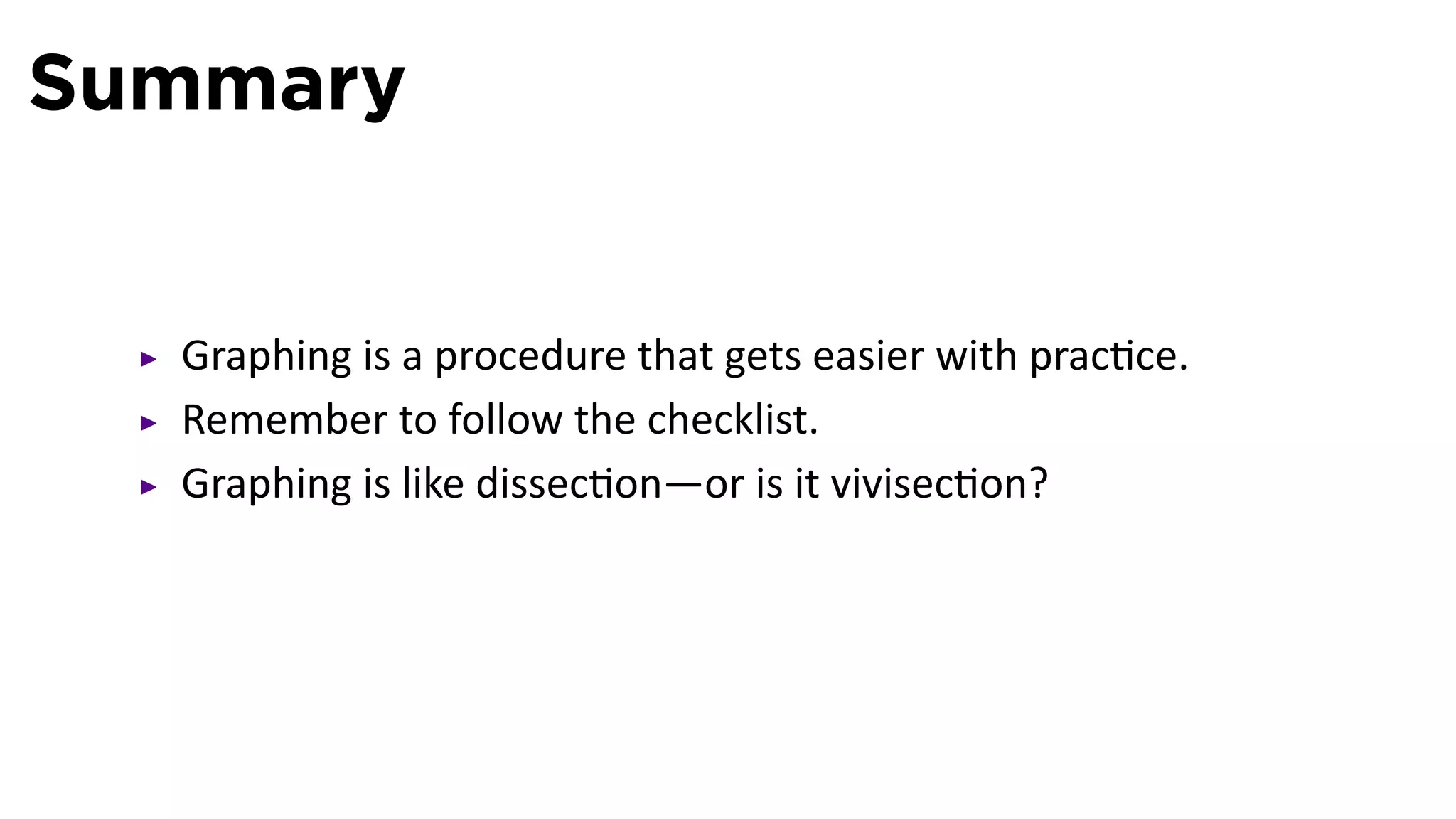 Summary

▸ Graphing is a procedure that gets easier with practice.
▸ Remember to follow the checklist.
▸ Graphing is like dissection—or is it vivisection?